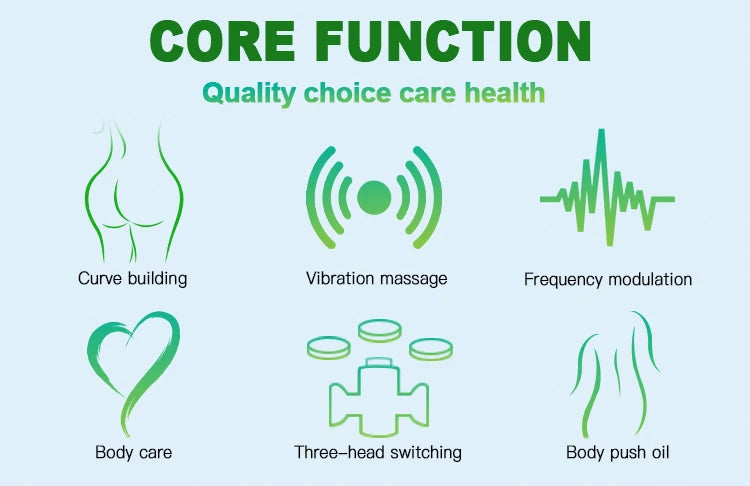 CORE FUNCTION

Quality choice care health

Curve building

Vibration massage

Frequency modulation

Body care

Three-head switching

Body push oil